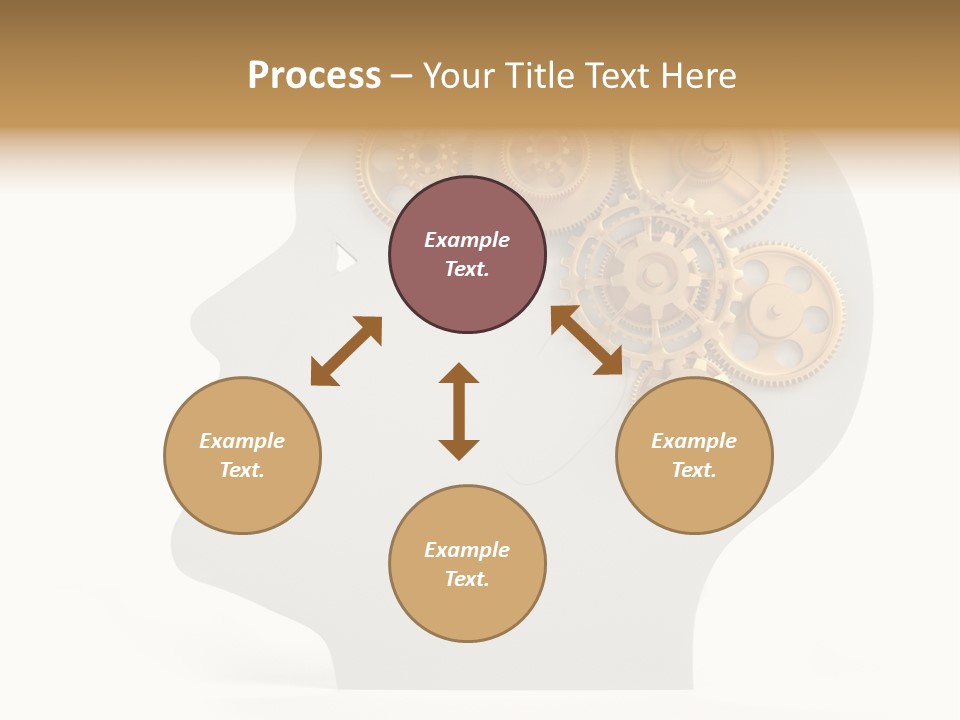 Process – Your Title Text Here

Example Text.

Example Text.

Example Text.

Example Text.